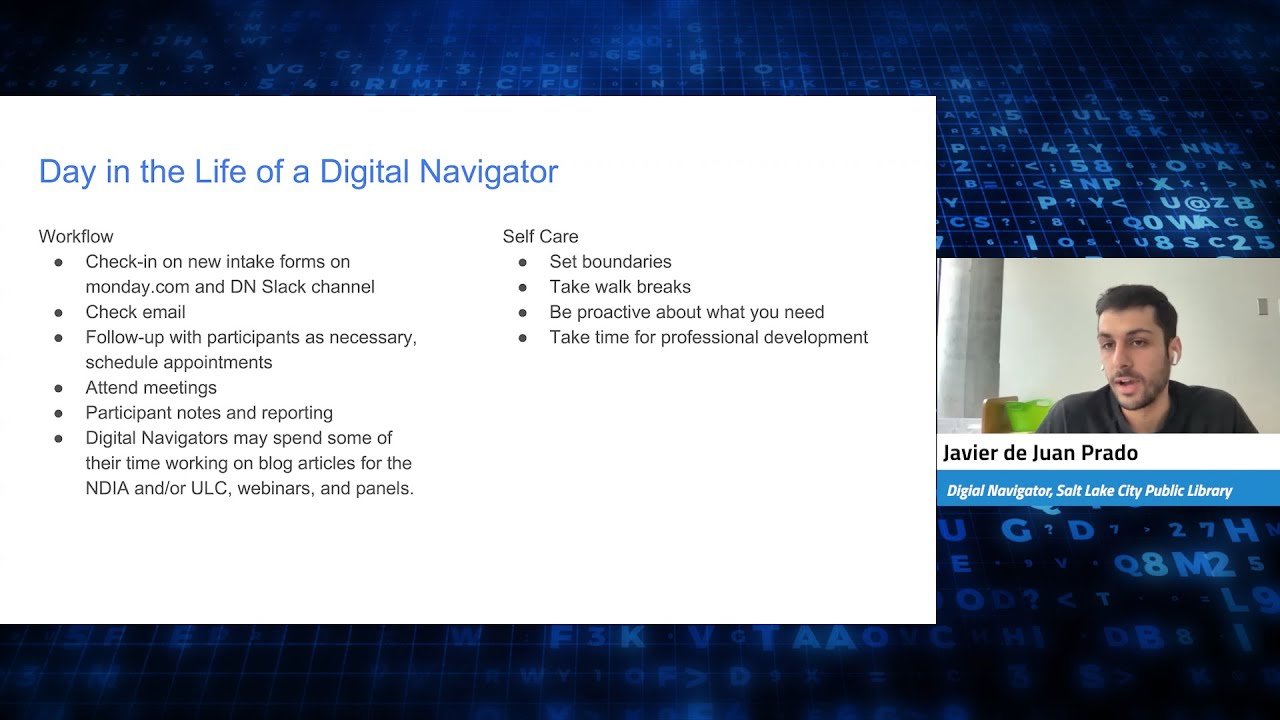 Day in the Life of a Digital Navigator

Workflow
- Check-in on new intake forms on monday.com and DN Slack channel
- Check email
- Follow-up with participants as necessary, schedule appointments
- Attend meetings
- Participant notes and reporting
- Digital Navigators may spend some of their time working on blog articles for the NDIA and/or ULC, webinars, and panels.

Self Care
- Set boundaries
- Take walk breaks
- Be proactive about what you need
- Take time for professional development

Javier de Juan Prado

Digital Navigator, Salt Lake City Public Library